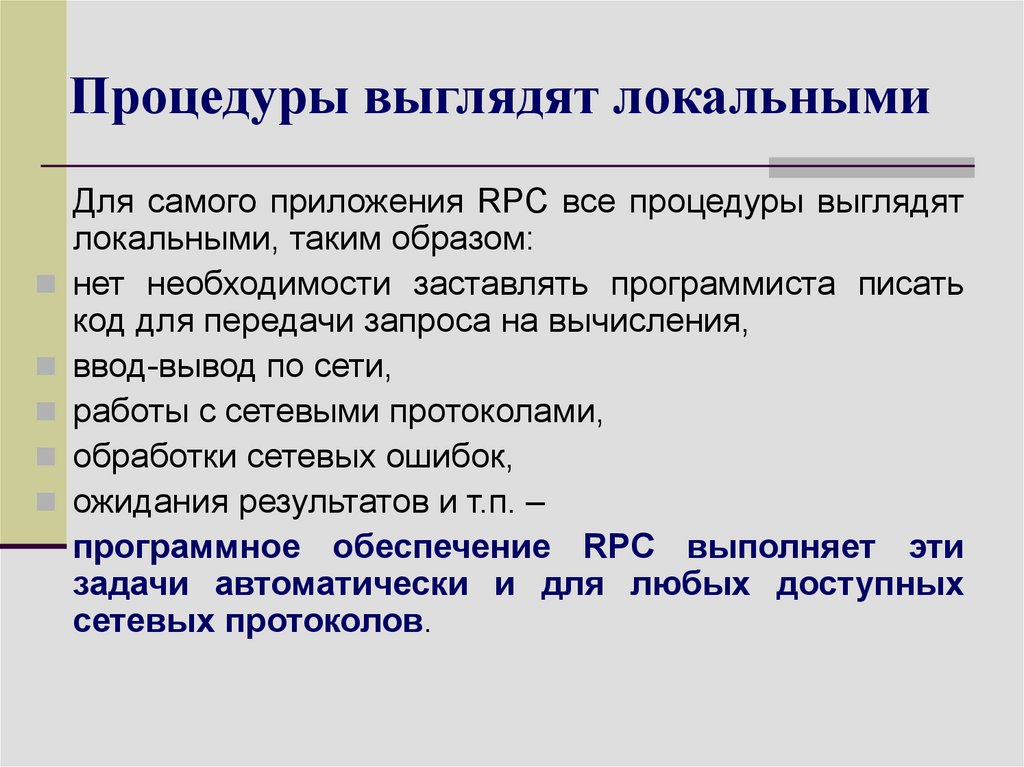 Процедуры выглядят локальными

Для самого приложения RPC все процедуры выглядят локальными, таким образом:

нет необходимости заставлять программиста писать код для передачи запроса на вычисления,

ввод-вывод по сети,

работы с сетевыми протоколами,

обработки сетевых ошибок,

ожидания результатов и т.п. –

программное обеспечение RPC выполняет эти задачи автоматически и для любых доступных сетевых протоколов.